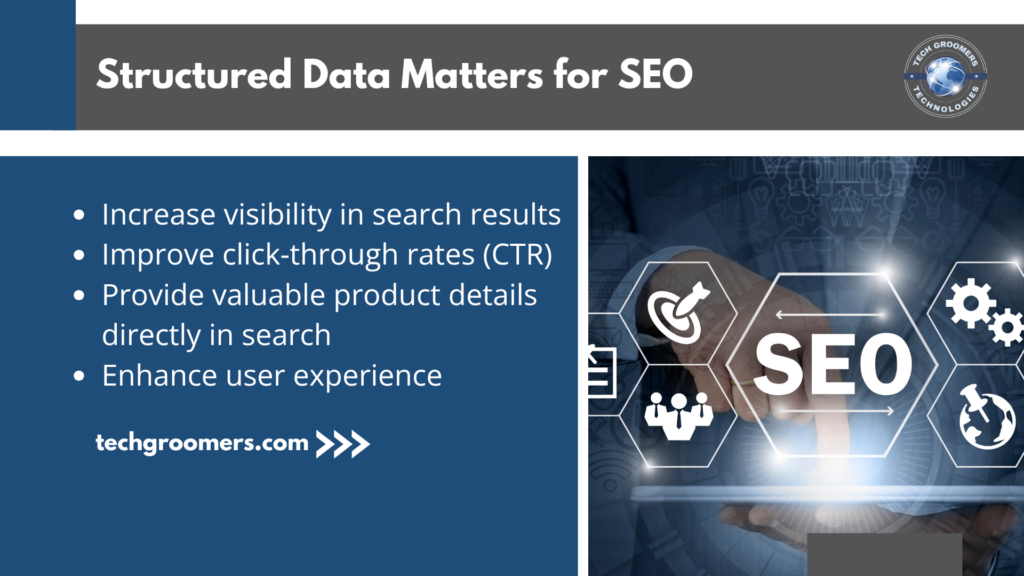 Structured Data Matters for SEO

TECH GROOMERS TECHNOLOGIES

- Increase visibility in search results
- Improve click-through rates (CTR)
- Provide valuable product details directly in search
- Enhance user experience

techgroomers.com

SEO